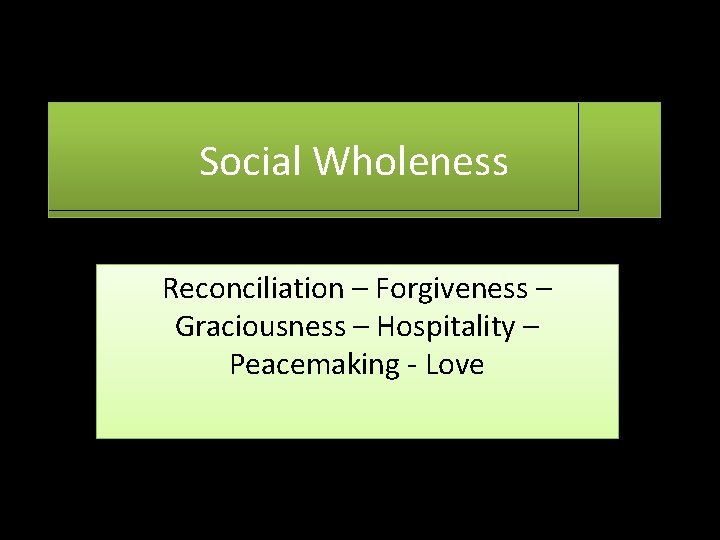 Social Wholeness

Reconciliation – Forgiveness – Graciousness – Hospitality – Peacemaking - Love